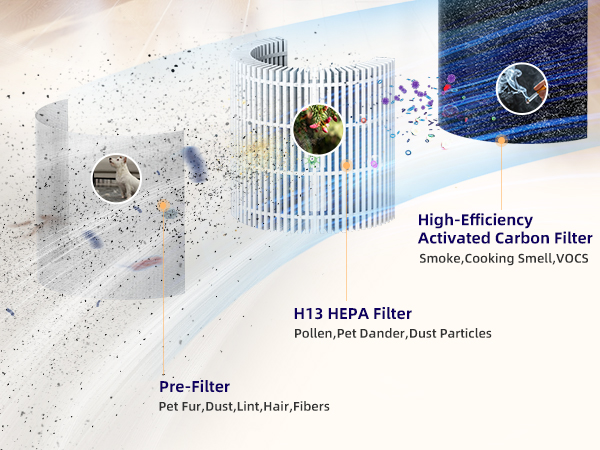 High-Efficiency Activated Carbon Filter
Smoke,Cooking Smell,VOCS

H13 HEPA Filter
Pollen,Pet Dander,Dust Particles

Pre-Filter
Pet Fur,Dust,Lint,Hair,Fibers